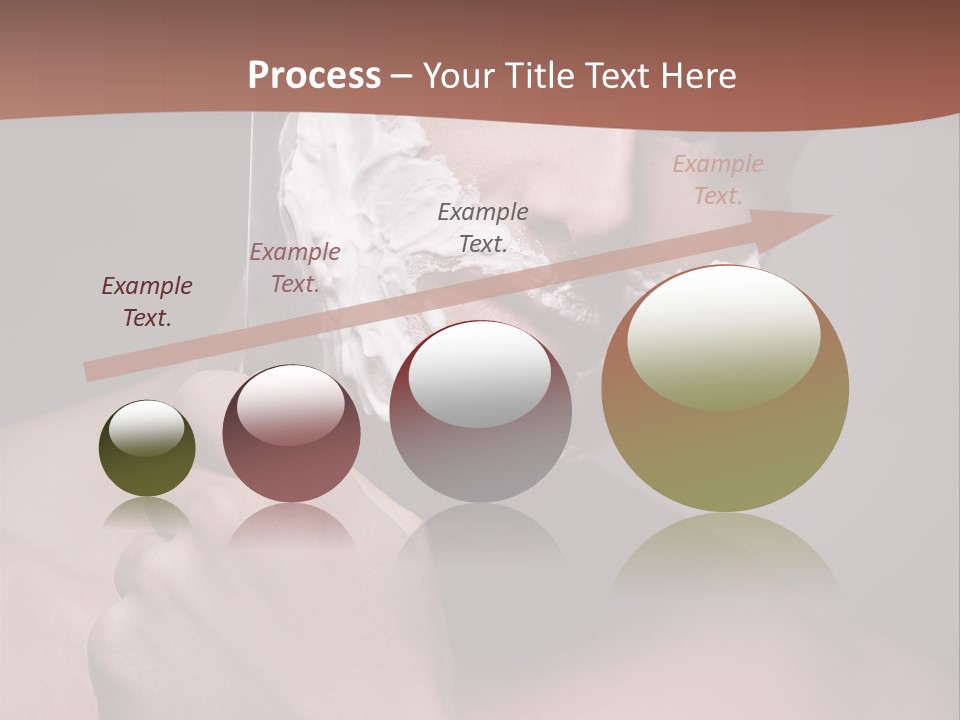 Process – Your Title Text Here

Example Text.

Example Text.

Example Text.

Example Text.